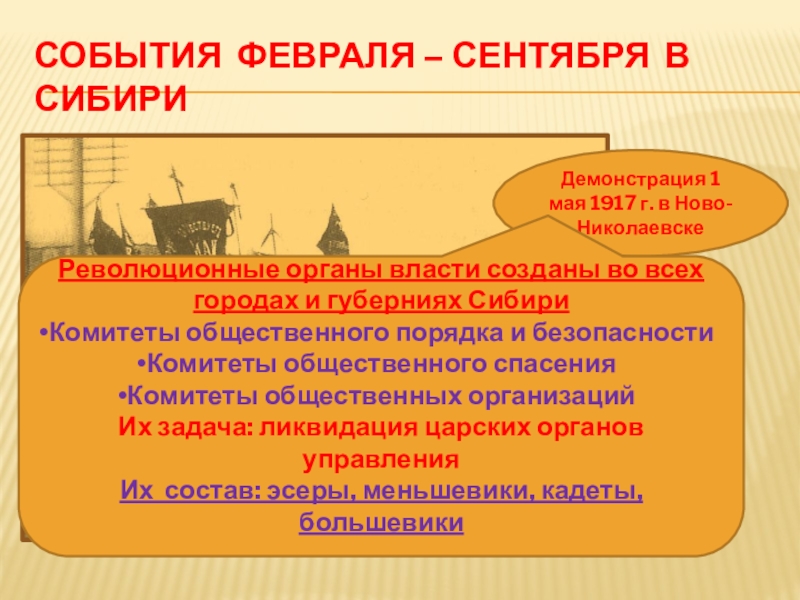 СОБЫТИЯ ФЕВРАЛЯ – СЕНТЯБРЯ В СИБИРИ

Демонстрация 1 мая 1917 г. в Ново-Николаевске

Революционные органы власти созданы во всех городах и губерниях Сибири
•Комитеты общественного порядка и безопасности
•Комитеты общественного спасения
•Комитеты общественных организаций
Их задача: ликвидация царских органов управления
Их состав: эсеры, меньшевики, кадеты, большевики